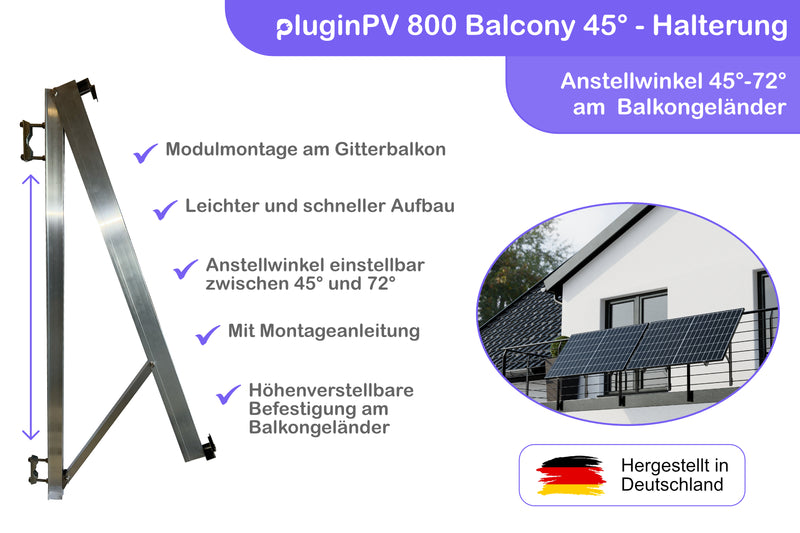 pluginPV 800 Balcony 45° - Halterung

Anstellwinkel 45°-72° am Balkongeländer

Modulmontage am Gitterbalkon

Leichter und schneller Aufbau

Anstellwinkel einstellbar zwischen 45° und 72°

Mit Montageanleitung

Höhenverstellbare Befestigung am Balkongeländer

Hergestellt in Deutschland